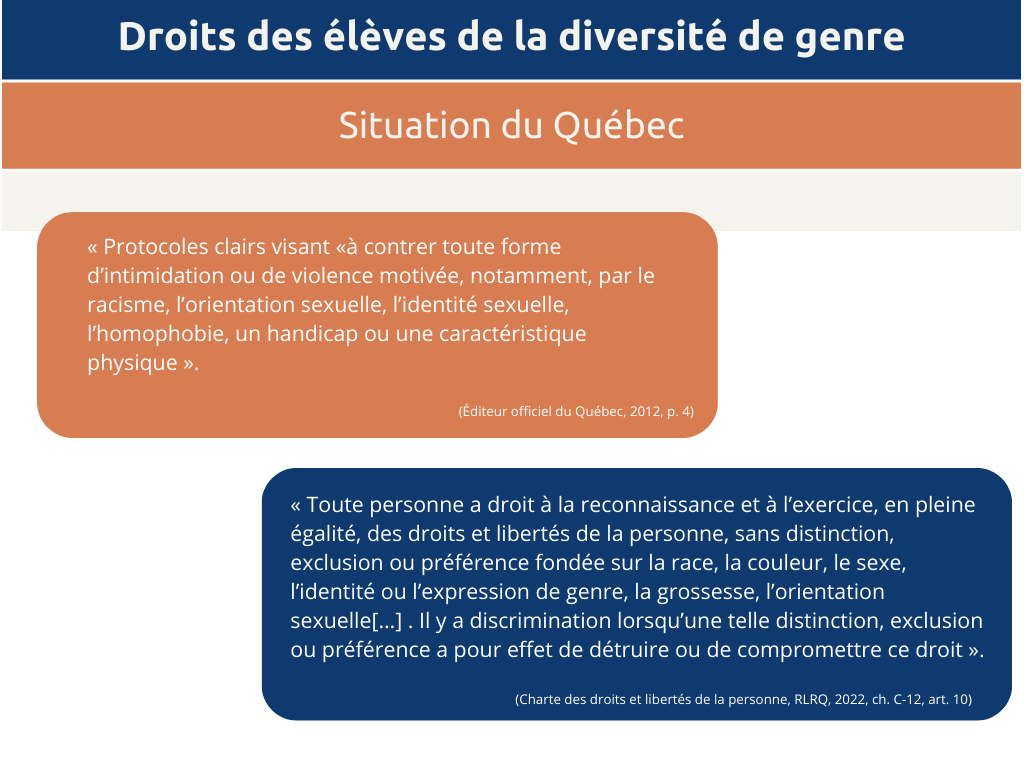 Droits des élèves de la diversité de genre

Situation du Québec

« Protocoles clairs visant «à contrer toute forme d'intimidation ou de violence motivée, notamment, par le racisme, l'orientation sexuelle, l'identité sexuelle, l'homophobie, un handicap ou une caractéristique physique ».

(Éditeur officiel du Québec, 2012, p. 4)

« Toute personne a droit à la reconnaissance et à l'exercice, en pleine égalité, des droits et libertés de la personne, sans distinction, exclusion ou préférence fondée sur la race, la couleur, le sexe, l'identité ou l'expression de genre, la grossesse, l'orientation sexuelle[...] . Il y a discrimination lorsqu'une telle distinction, exclusion ou préférence a pour effet de détruire ou de compromettre ce droit ».

(Charte des droits et libertés de la personne, RLRQ, 2022, ch. C-12, art. 10)